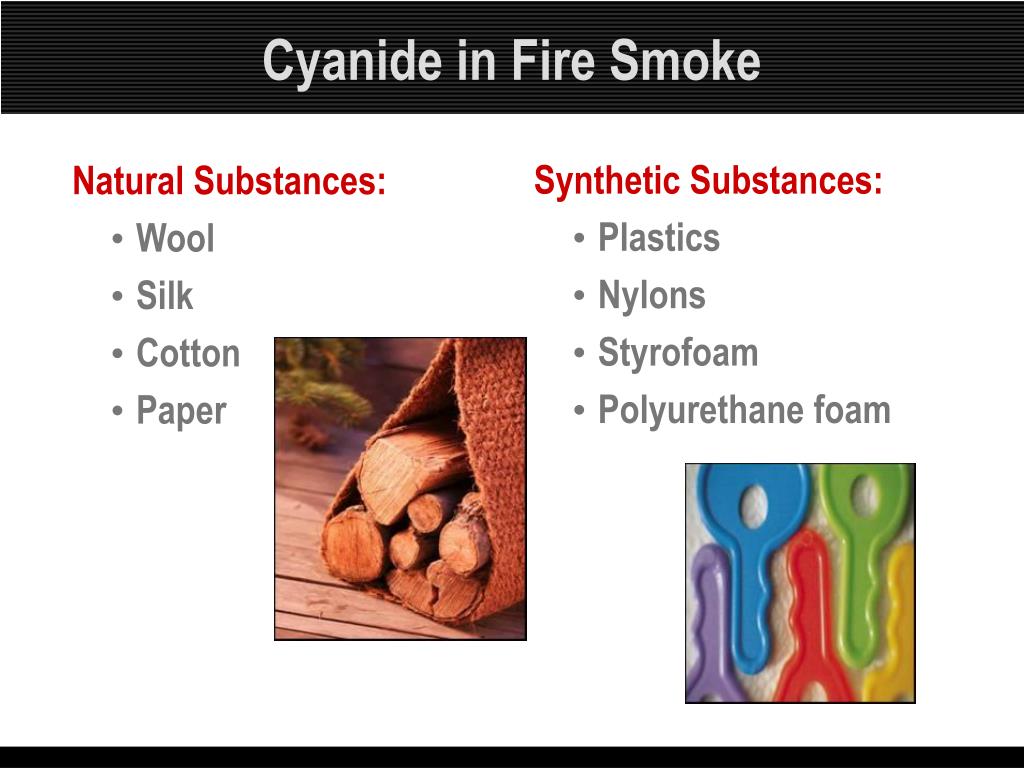 Cyanide in Fire Smoke

Natural Substances:
• Wool
• Silk
• Cotton
• Paper

Synthetic Substances:
• Plastics
• Nylons
• Styrofoam
• Polyurethane foam